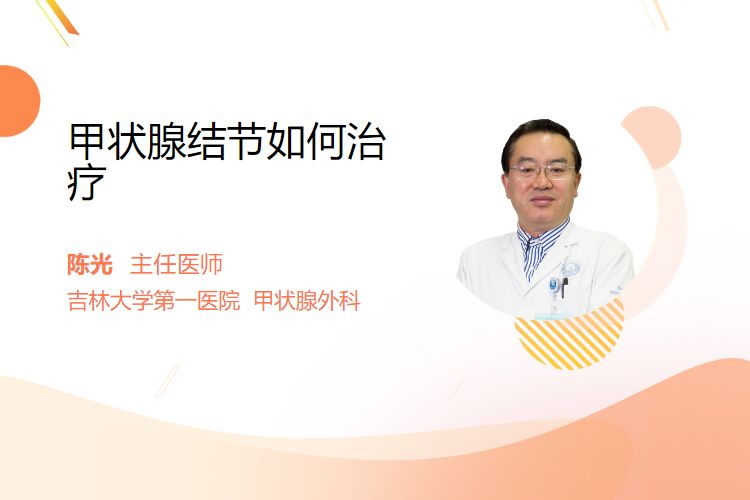 甲状腺结节如何治疗

陈光　主任医师

吉林大学第一医院　甲状腺外科